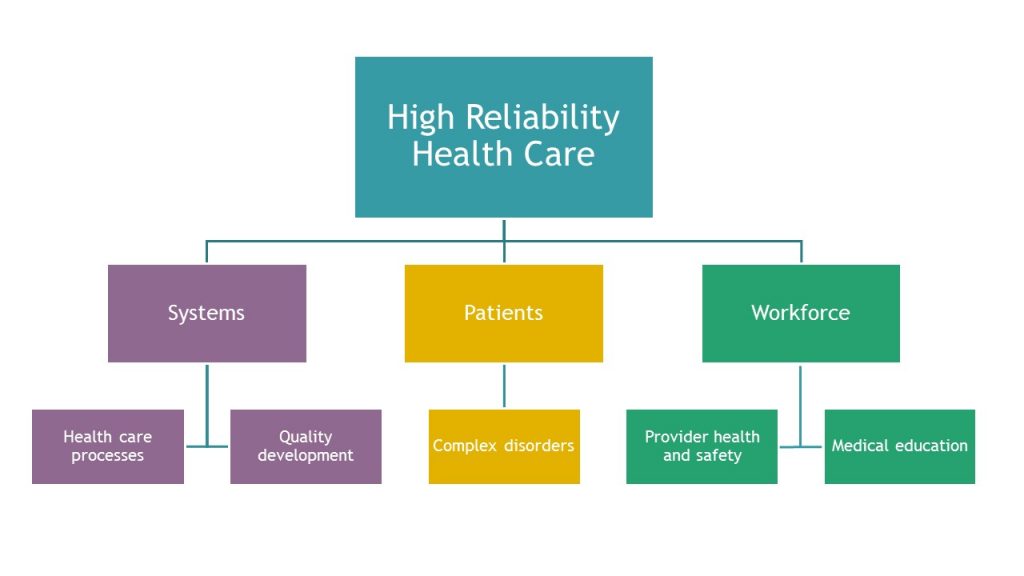 High Reliability Health Care

Systems

Patients

Workforce

Health care processes

Quality development

Complex disorders

Provider health and safety

Medical education